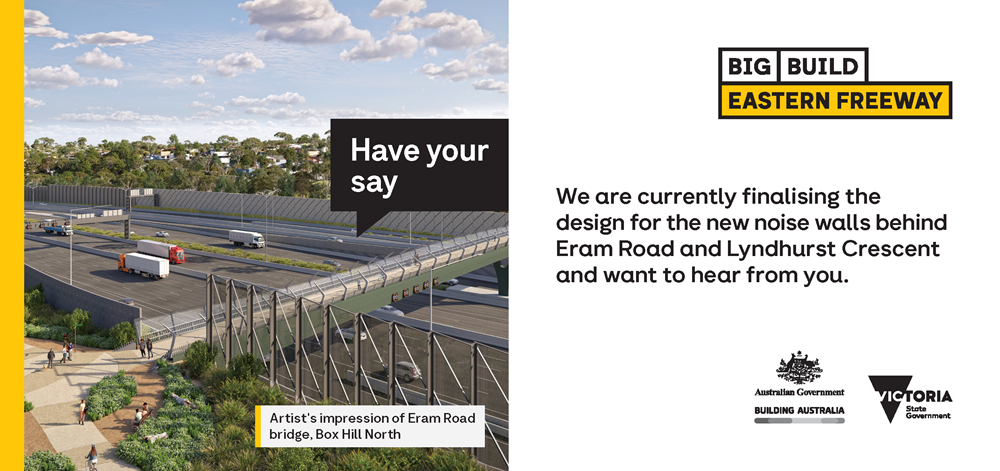 Have your say

Artist's impression of Eram Road bridge, Box Hill North

BIG BUILD
EASTERN FREEWAY

We are currently finalising the design for the new noise walls behind Eram Road and Lyndhurst Crescent and want to hear from you.

Australian Government
BUILDING AUSTRALIA

VICTORIA
State Government